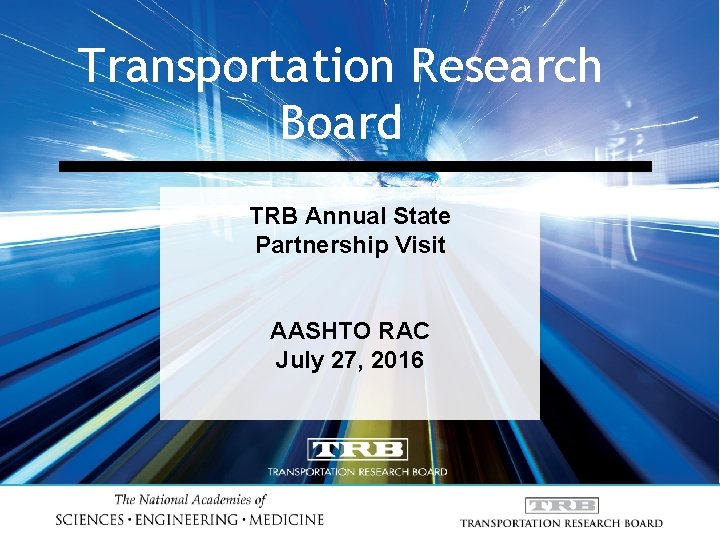 Transportation Research Board

TRB Annual State Partnership Visit

AASHTO RAC
July 27, 2016

TRB
TRANSPORTATION RESEARCH BOARD

The National Academies of
SCIENCES · ENGINEERING · MEDICINE

TRB
TRANSPORTATION RESEARCH BOARD